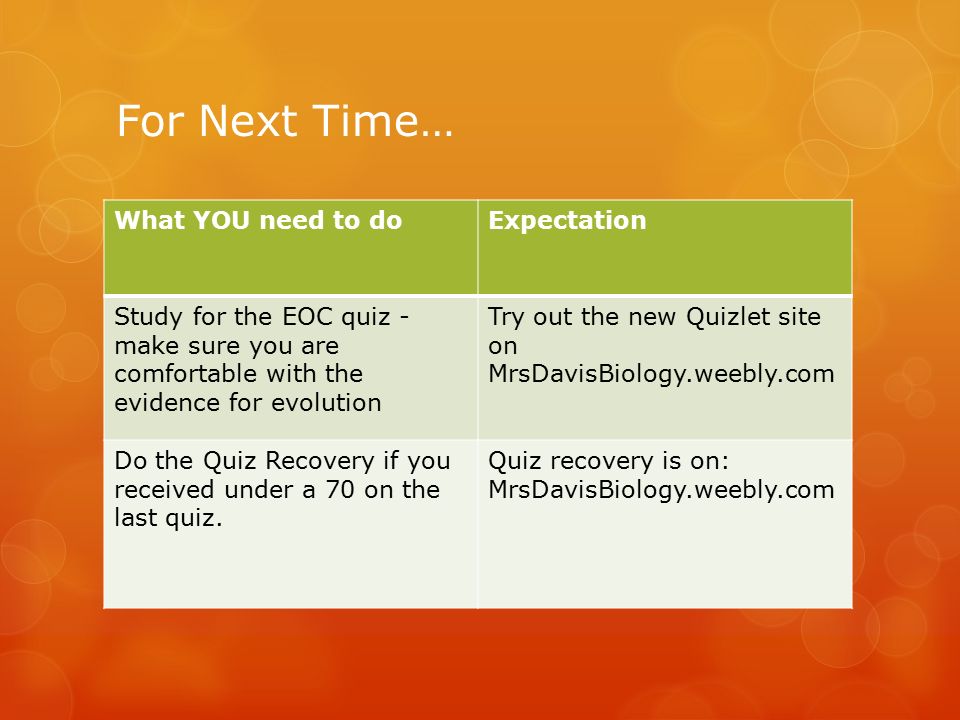 For Next Time…

| What YOU need to do | Expectation |
|---|---|
| Study for the EOC quiz - make sure you are comfortable with the evidence for evolution | Try out the new Quizlet site on MrsDavisBiology.weebly.com |
| Do the Quiz Recovery if you received under a 70 on the last quiz. | Quiz recovery is on: MrsDavisBiology.weebly.com |